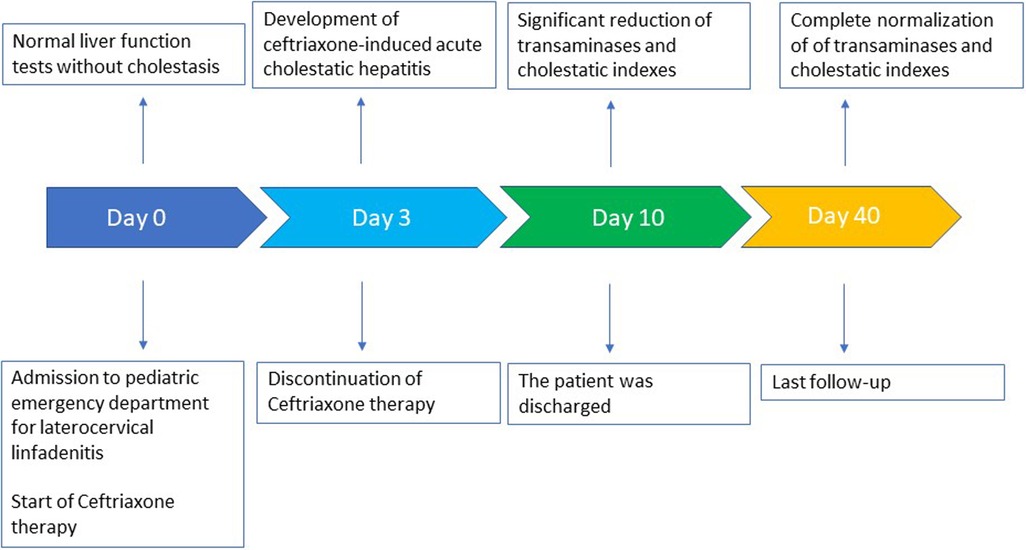 Normal liver function tests without cholestasis

Development of ceftriaxone-induced acute cholestatic hepatitis

Significant reduction of transaminases and cholestatic indexes

Complete normalization of of transaminases and cholestatic indexes

Day 0

Day 3

Day 10

Day 40

Admission to pediatric emergency department for laterocervical linfadenitis

Start of Ceftriaxone therapy

Discontinuation of Ceftriaxone therapy

The patient was discharged

Last follow-up